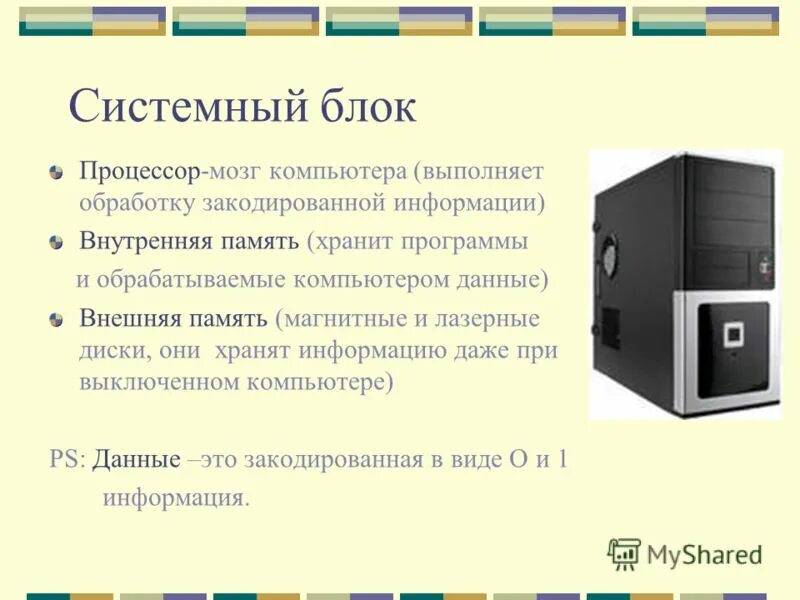 Системный блок

Процессор-мозг компьютера (выполняет обработку закодированной информации)

Внутренняя память (хранит программы и обрабатываемые компьютером данные)

Внешняя память (магнитные и лазерные диски, они хранят информацию даже при выключенном компьютере)

PS: Данные –это закодированная в виде О и 1 информация.

MyShared